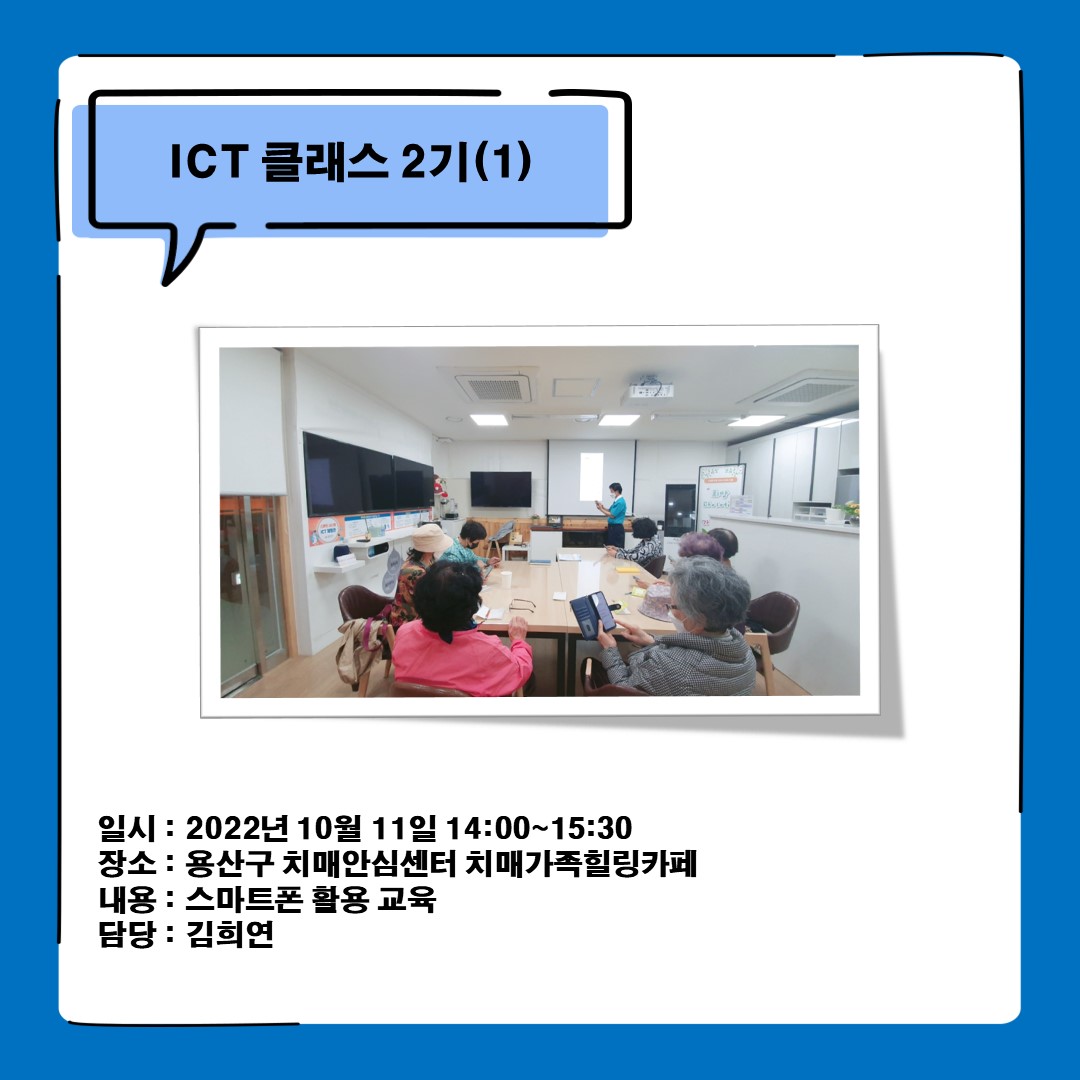 ICT 클래스 2기(1)

일시 : 2022년 10월 11일 14:00~15:30
장소 : 용산구 치매안심센터 치매가족힐링카페
내용 : 스마트폰 활용 교육
담당 : 김희연